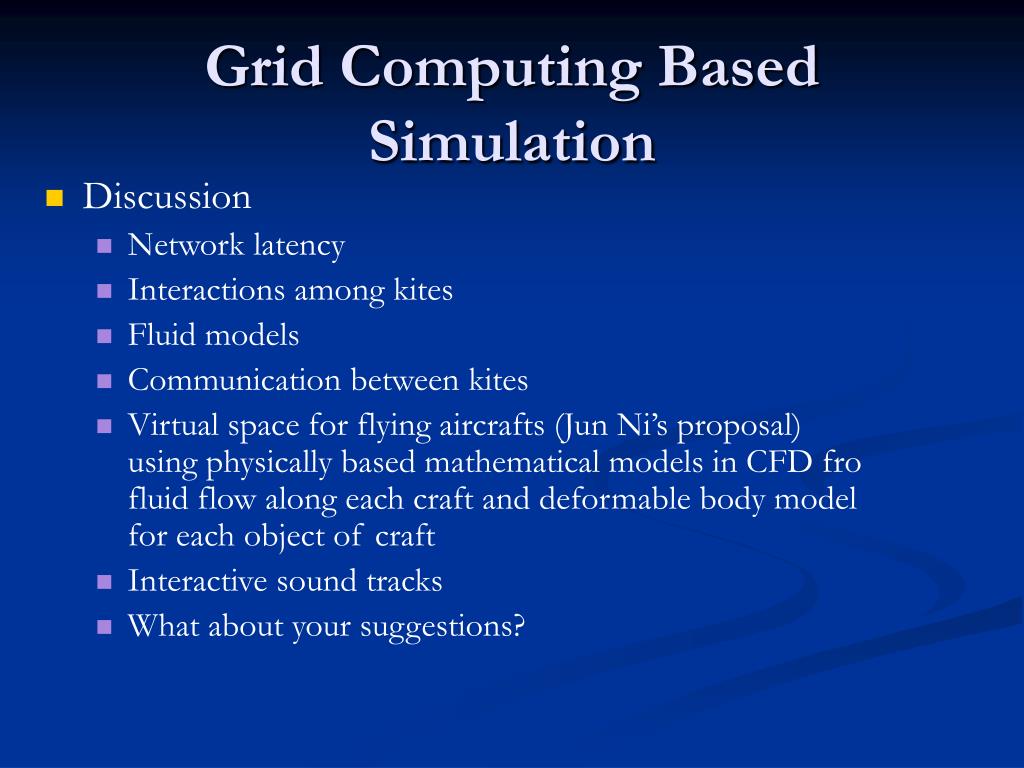 Grid Computing Based Simulation

Discussion
Network latency
Interactions among kites
Fluid models
Communication between kites
Virtual space for flying aircrafts (Jun Ni's proposal) using physically based mathematical models in CFD fro fluid flow along each craft and deformable body model for each object of craft
Interactive sound tracks
What about your suggestions?